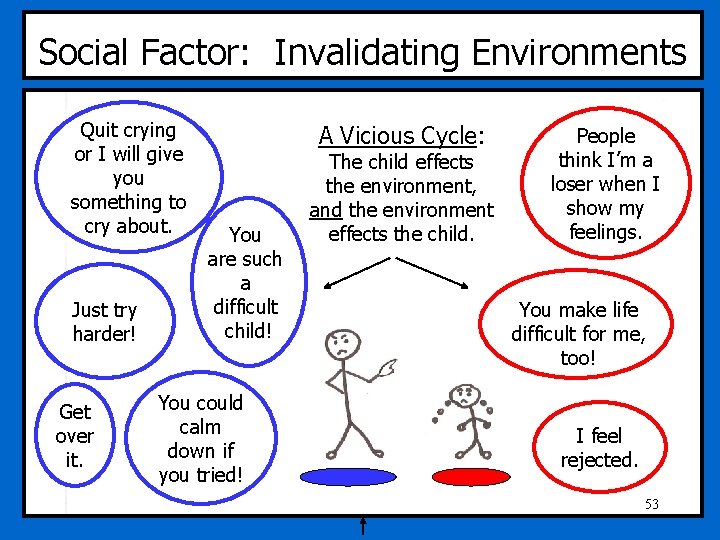 Social Factor: Invalidating Environments

Quit crying or I will give you something to cry about.

You are such a difficult child!

Just try harder!

Get over it.

You could calm down if you tried!

A Vicious Cycle: The child effects the environment, and the environment effects the child.

People think I'm a loser when I show my feelings.

You make life difficult for me, too!

I feel rejected.

53